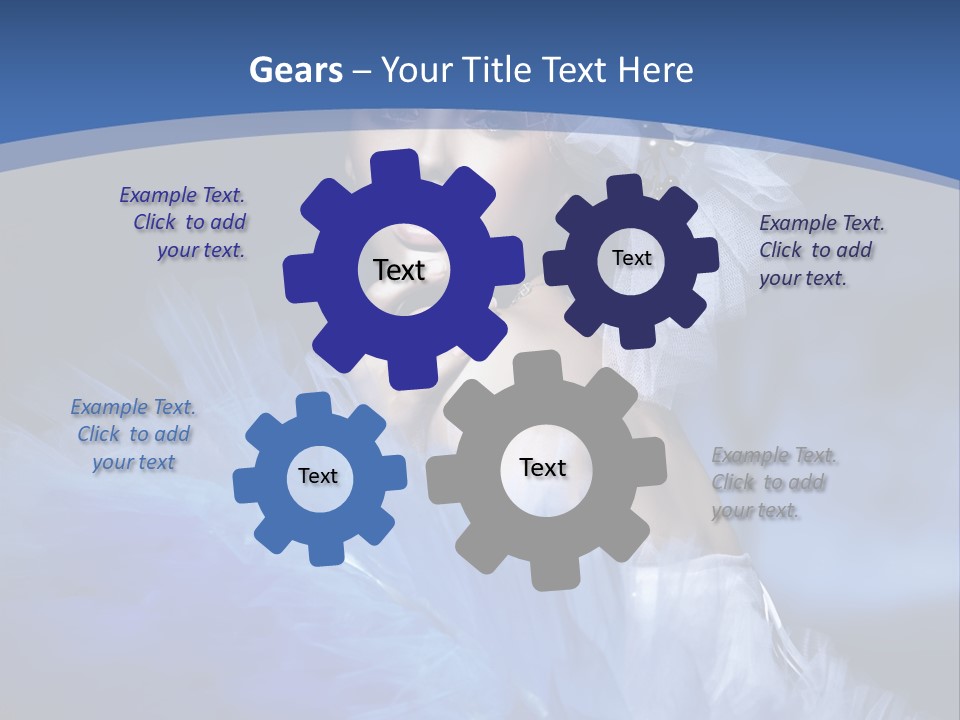 Gears – Your Title Text Here

Example Text. Click to add your text.

Text

Text

Example Text. Click to add your text.

Example Text. Click to add your text

Text

Text

Example Text. Click to add your text.